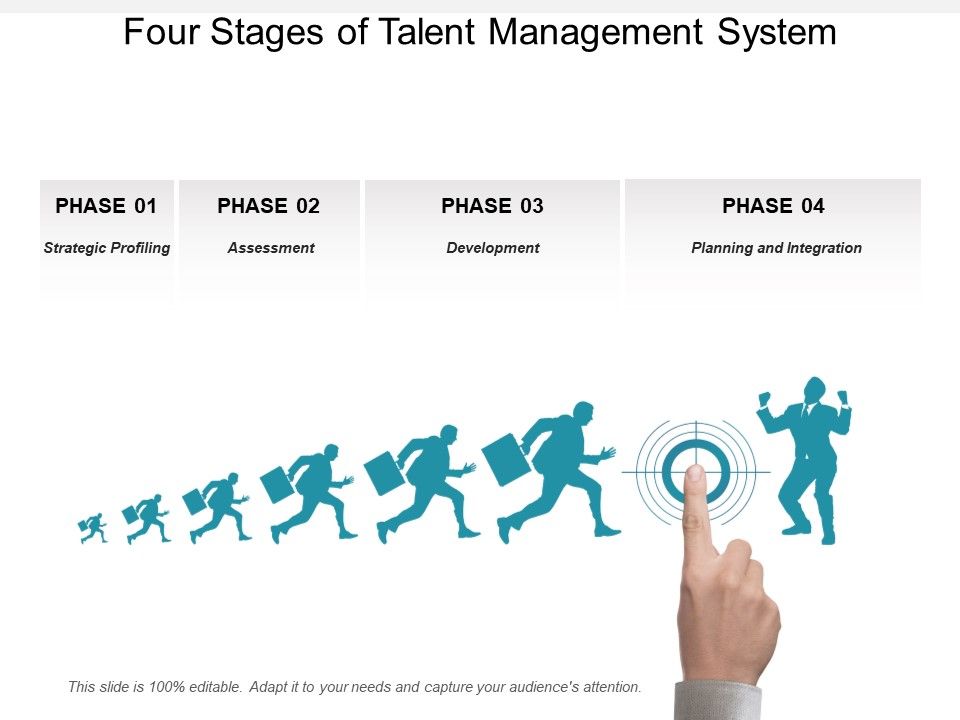 Four Stages of Talent Management System

PHASE 01
Strategic Profiling

PHASE 02
Assessment

PHASE 03
Development

PHASE 04
Planning and Integration

This slide is 100% editable. Adapt it to your needs and capture your audience's attention.